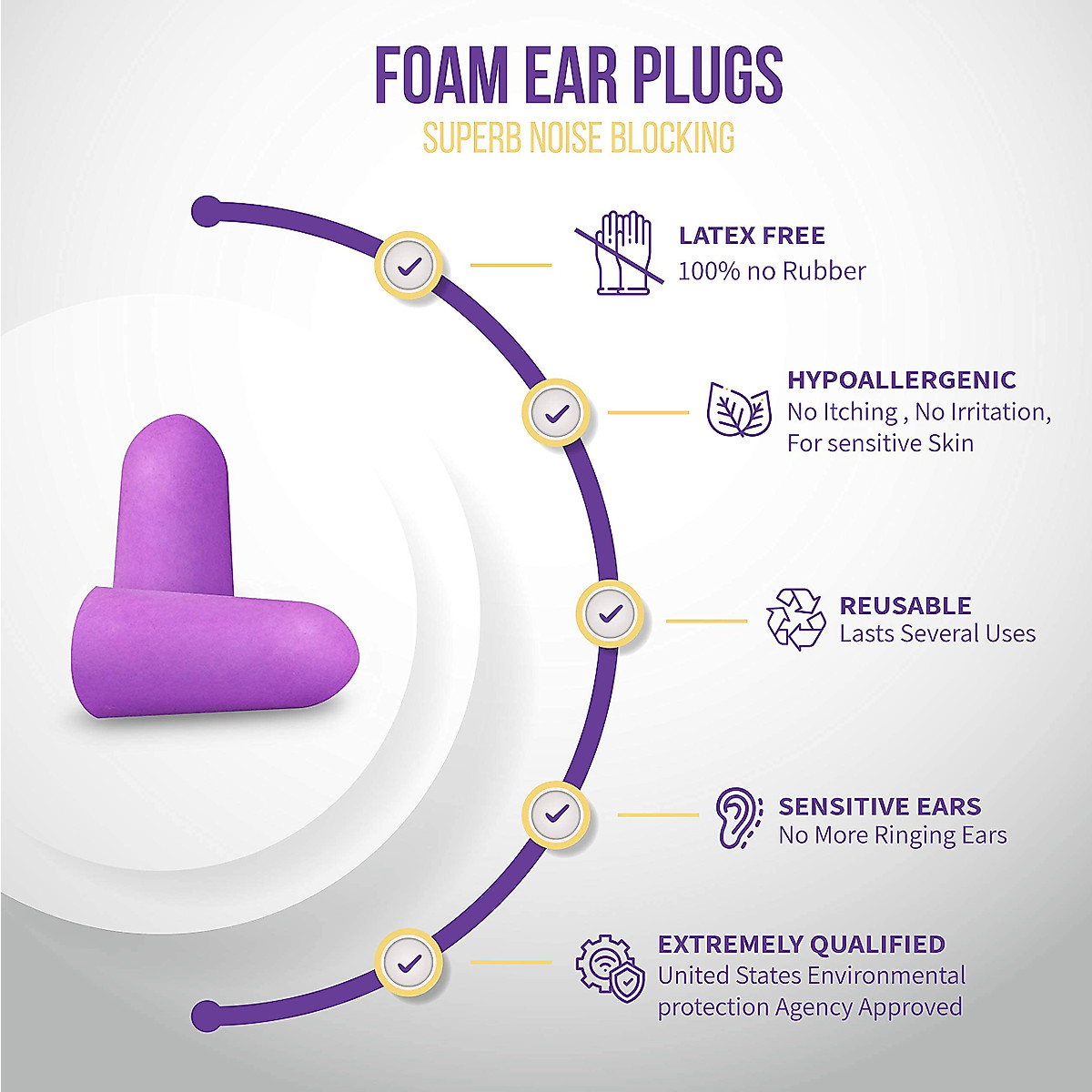 FOAM EAR PLUGS
SUPERB NOISE BLOCKING

LATEX FREE
100% no Rubber

HYPOALLERGENIC
No Itching , No Irritation, For sensitive Skin

REUSABLE
Lasts Several Uses

SENSITIVE EARS
No More Ringing Ears

EXTREMELY QUALIFIED
United States Environmental protection Agency Approved